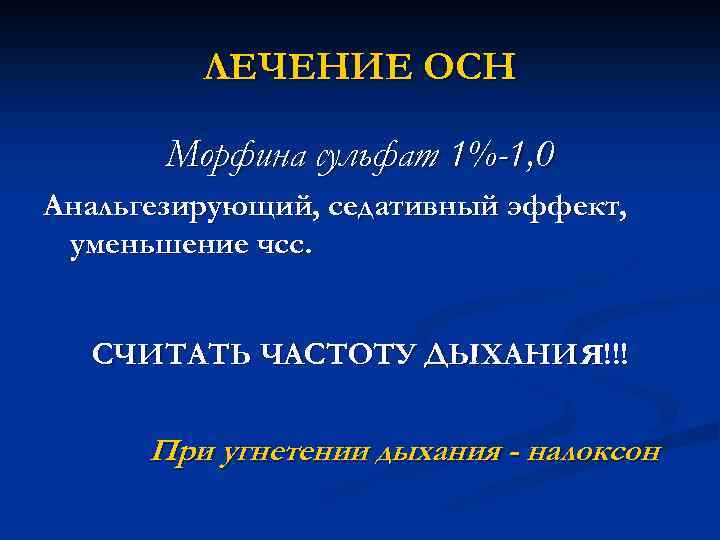 ЛЕЧЕНИЕ ОСН

Морфина сульфат 1%-1,0

Анальгезирующий, седативный эффект, уменьшение чсс.

СЧИТАТЬ ЧАСТОТУ ДЫХАНИЯ!!!

При угнетении дыхания - налоксон